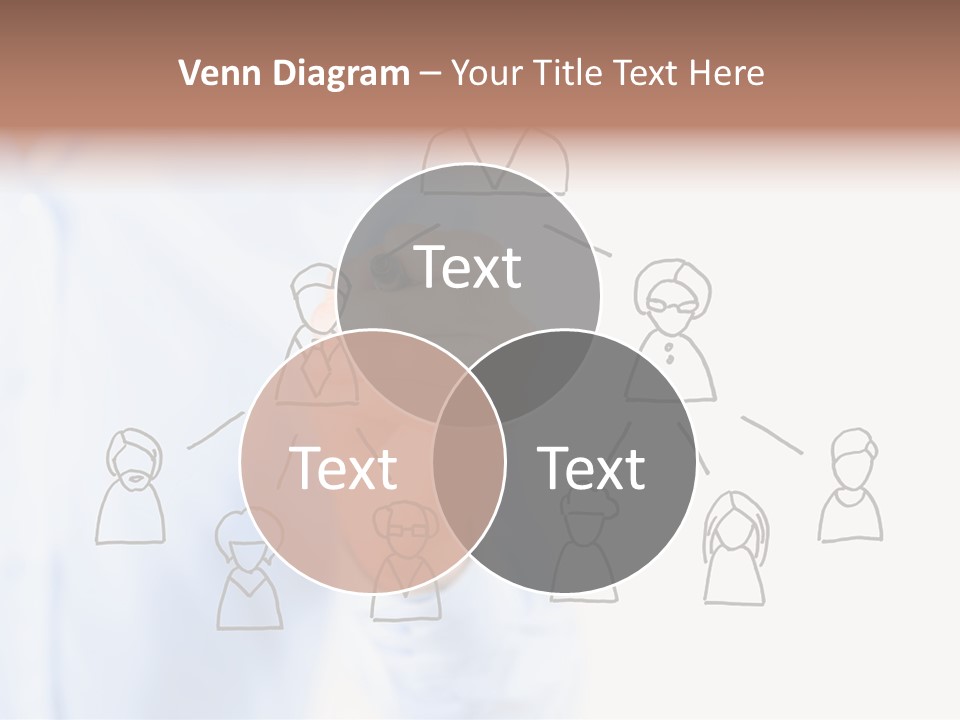 Venn Diagram – Your Title Text Here

Text

Text

Text